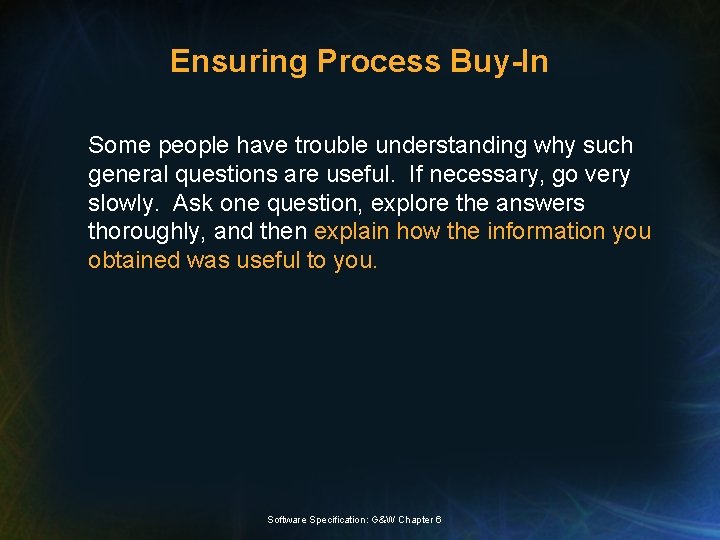 Ensuring Process Buy-In

Some people have trouble understanding why such general questions are useful.  If necessary, go very slowly.  Ask one question, explore the answers thoroughly, and then explain how the information you obtained was useful to you.

Software Specification: G&W Chapter 6